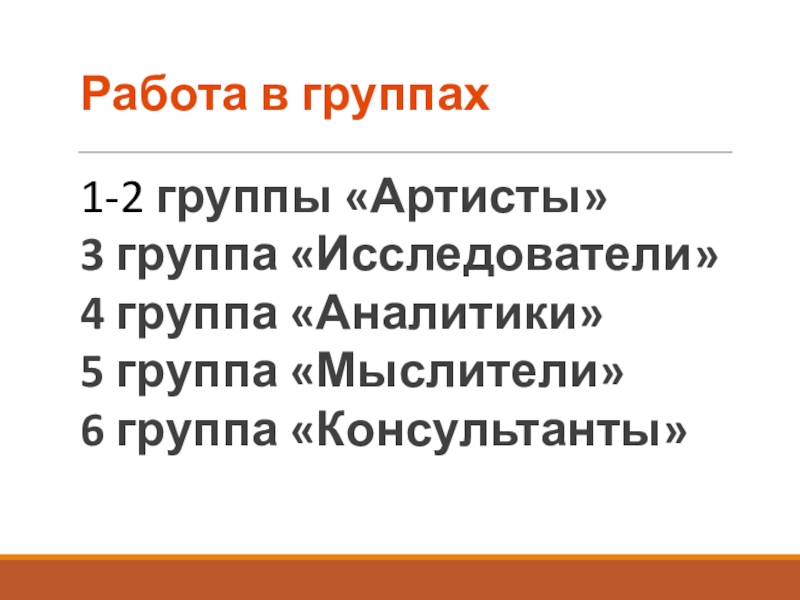 Работа в группах

1-2 группы «Артисты»
3 группа «Исследователи»
4 группа «Аналитики»
5 группа «Мыслители»
6 группа «Консультанты»